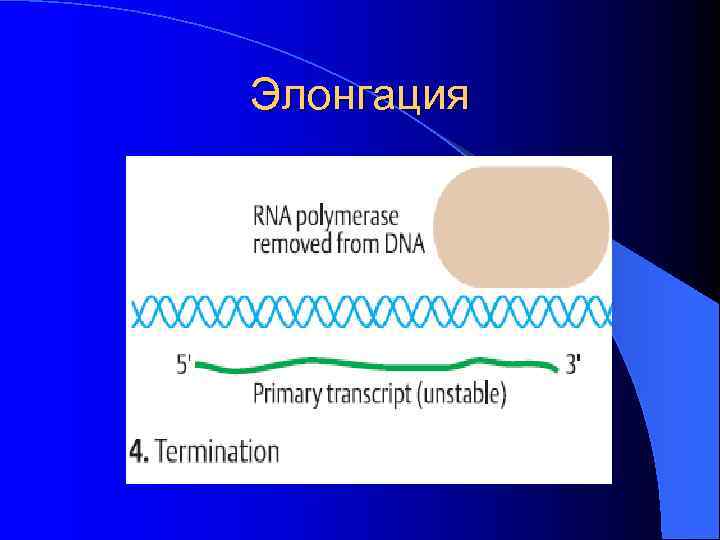 Элонгация

RNA polymerase removed from DNA

5'

3'

Primary transcript (unstable)

4. Termination